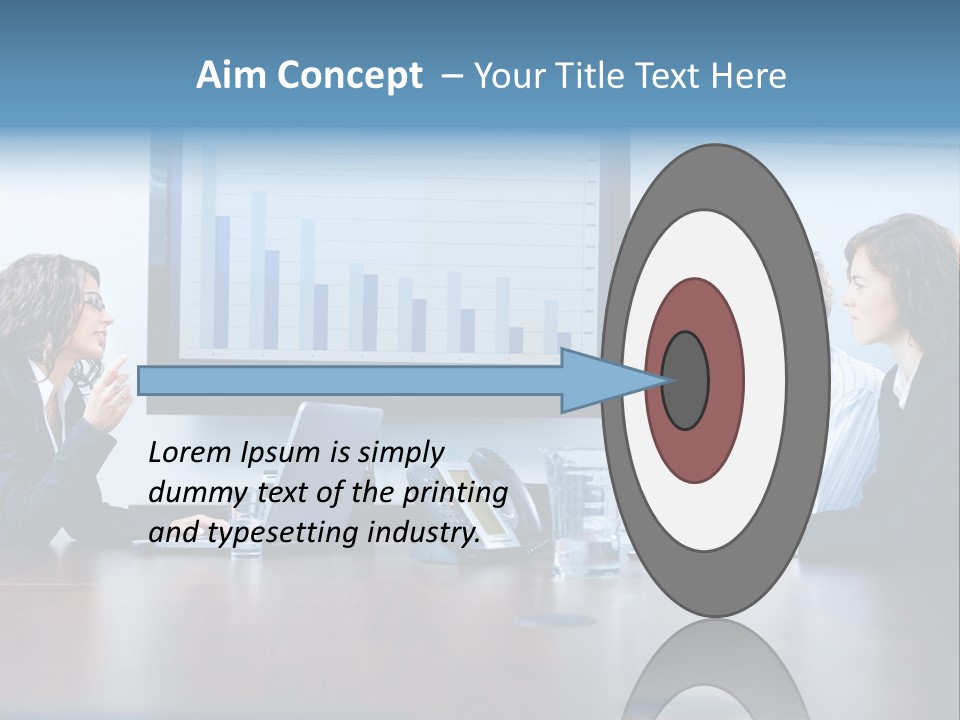 Aim Concept – Your Title Text Here

Lorem Ipsum is simply dummy text of the printing and typesetting industry.